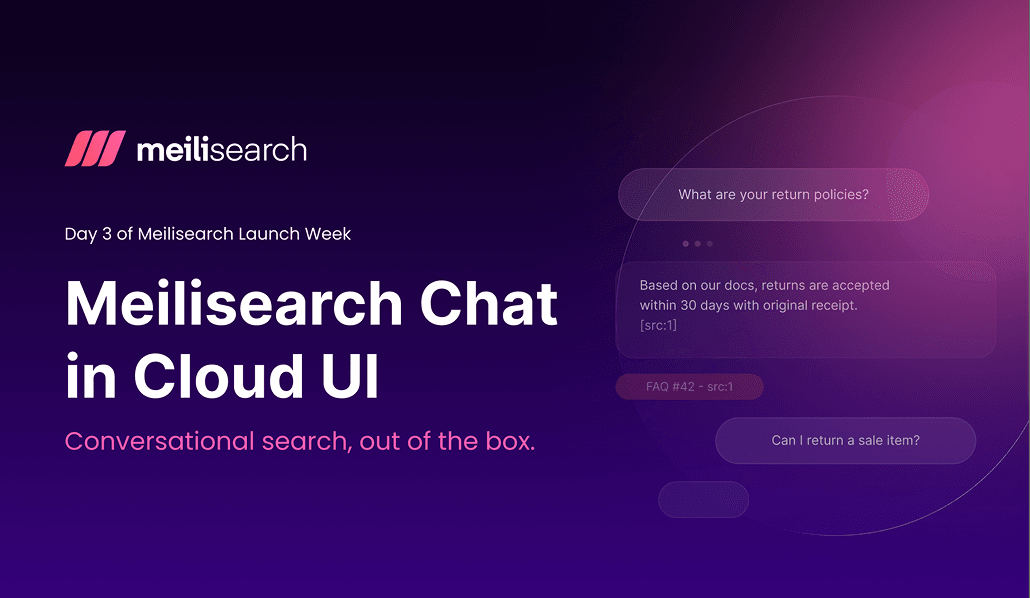 meilisearch

Day 3 of Meilisearch Launch Week

Meilisearch Chat in Cloud UI

Conversational search, out of the box.

What are your return policies?

Based on our docs, returns are accepted within 30 days with original receipt. [src:1]

FAQ #42 - src:1

Can I return a sale item?